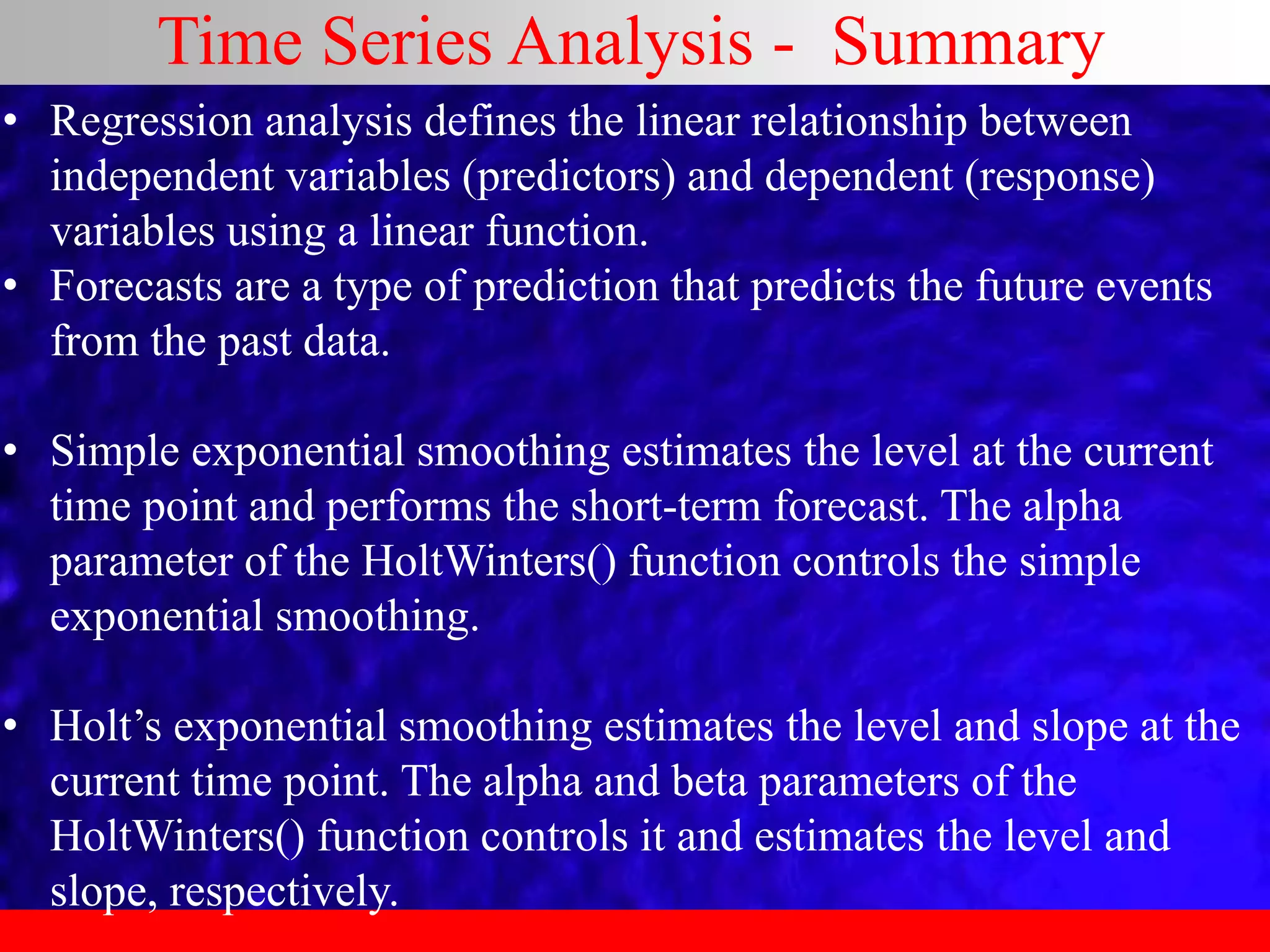 Time Series Analysis - Summary

• Regression analysis defines the linear relationship between independent variables (predictors) and dependent (response) variables using a linear function.
• Forecasts are a type of prediction that predicts the future events from the past data.

• Simple exponential smoothing estimates the level at the current time point and performs the short-term forecast. The alpha parameter of the HoltWinters() function controls the simple exponential smoothing.

• Holt's exponential smoothing estimates the level and slope at the current time point. The alpha and beta parameters of the HoltWinters() function controls it and estimates the level and slope, respectively.